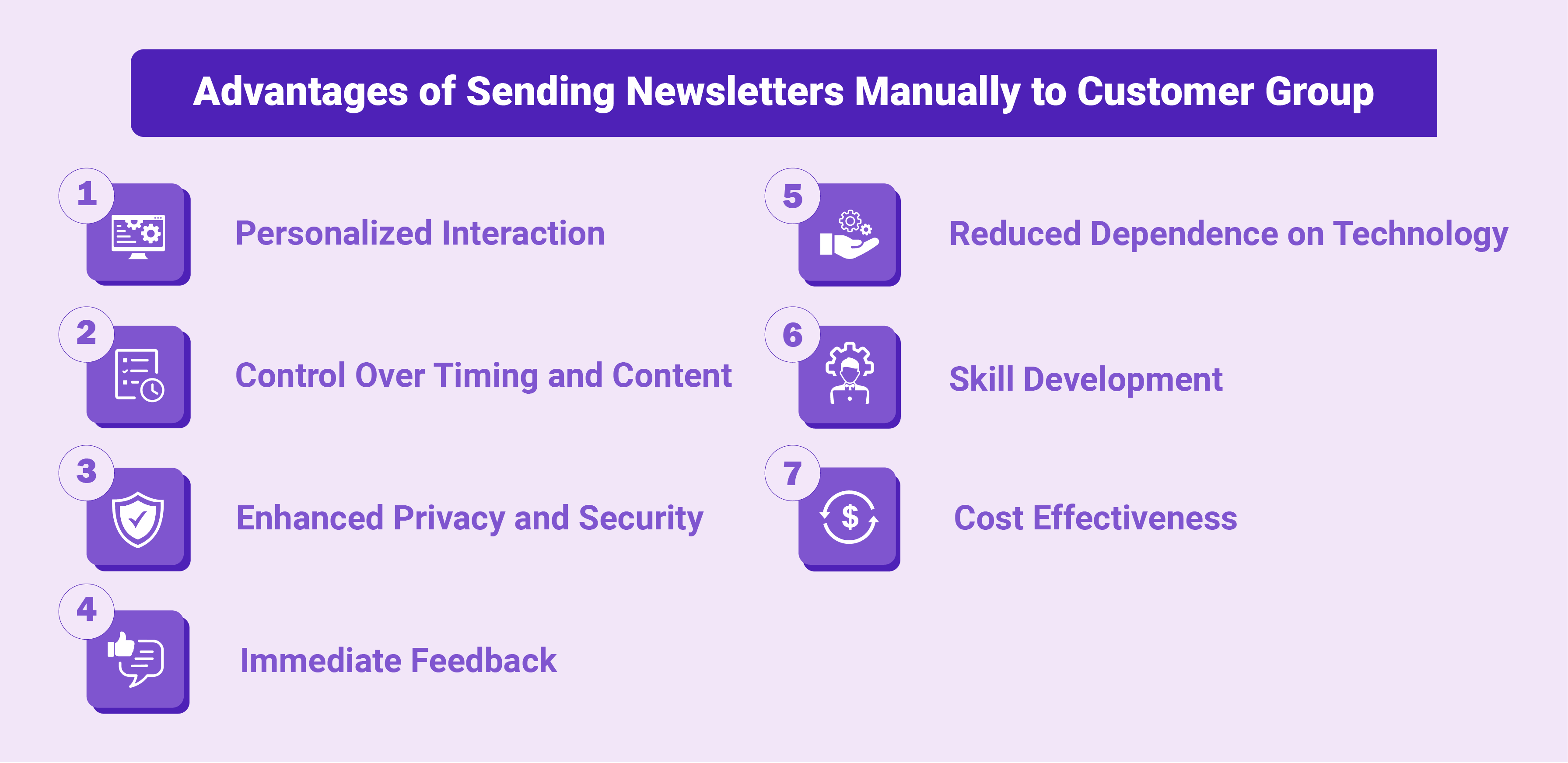 Advantages of Sending Newsletters Manually to Customer Group

1 Personalized Interaction

2 Control Over Timing and Content

3 Enhanced Privacy and Security

4 Immediate Feedback

5 Reduced Dependence on Technology

6 Skill Development

7 $ Cost Effectiveness